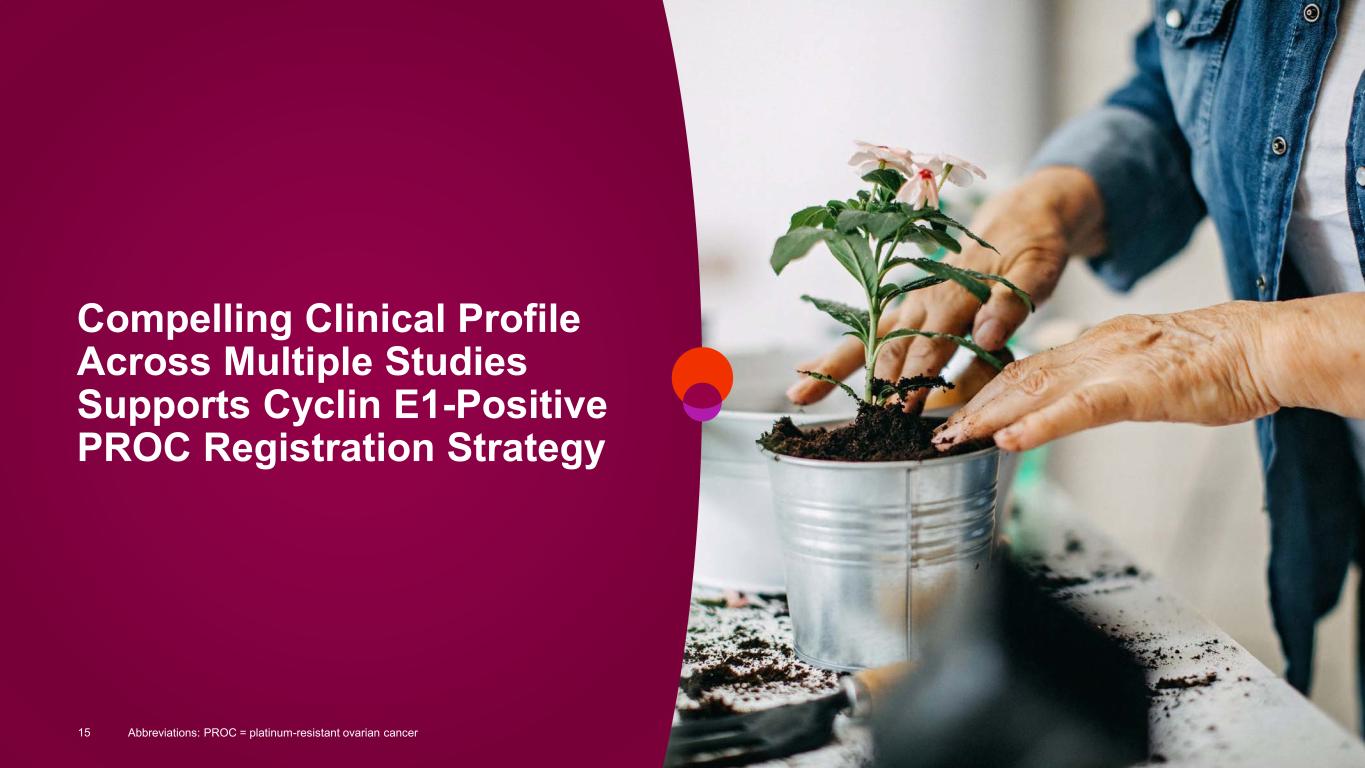 Compelling Clinical Profile Across Multiple Studies Supports Cyclin E1-Positive PROC Registration Strategy

15 Abbreviations: PROC = platinum-resistant ovarian cancer